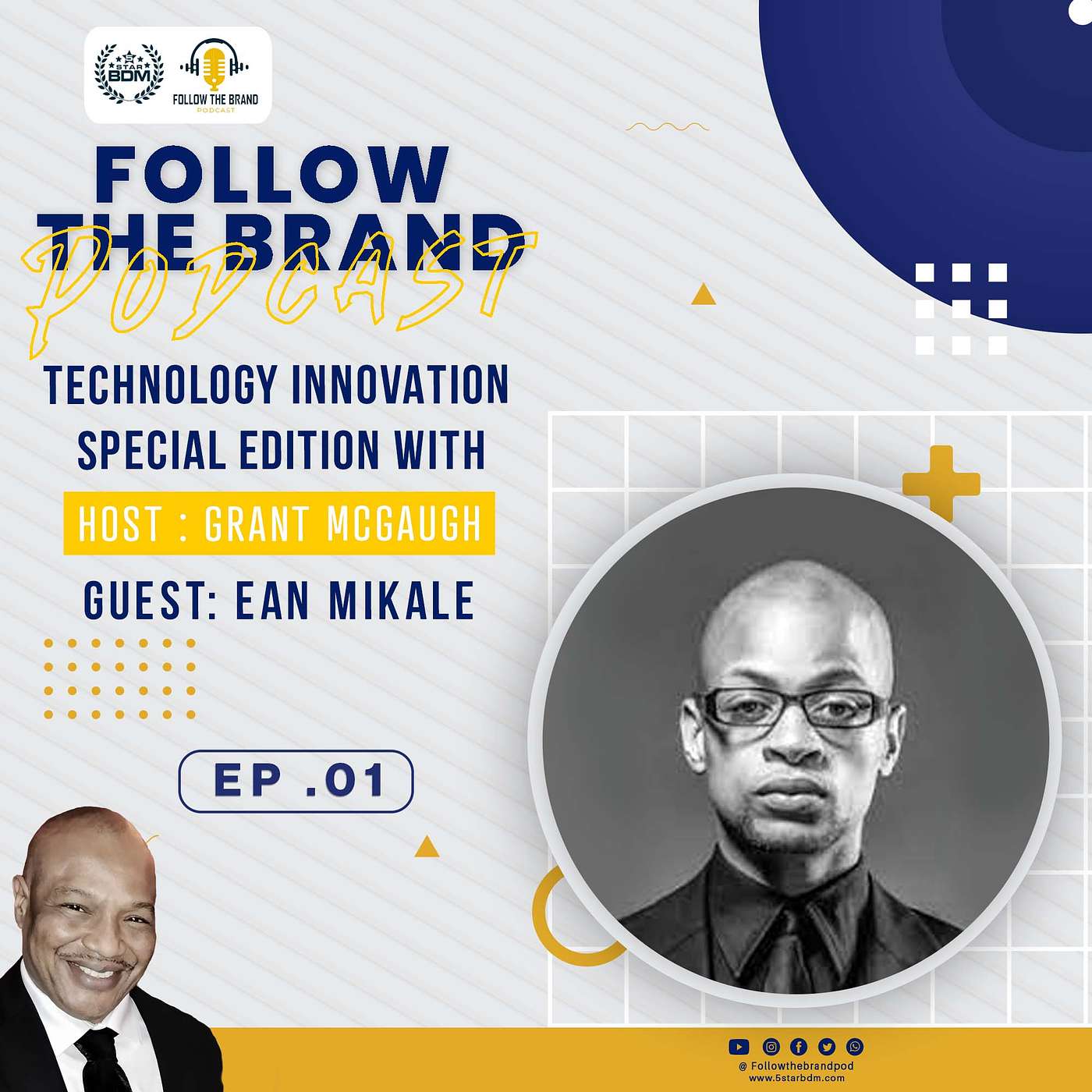 5 STAR BDM

FOLLOW THE BRAND
PODCAST

FOLLOW
THE BRAND
PODCAST

TECHNOLOGY INNOVATION
SPECIAL EDITION WITH

HOST : GRANT MCGAUGH

GUEST: EAN MIKALE

EP .01

@ Followthebrandpod
www.5starbdm.com